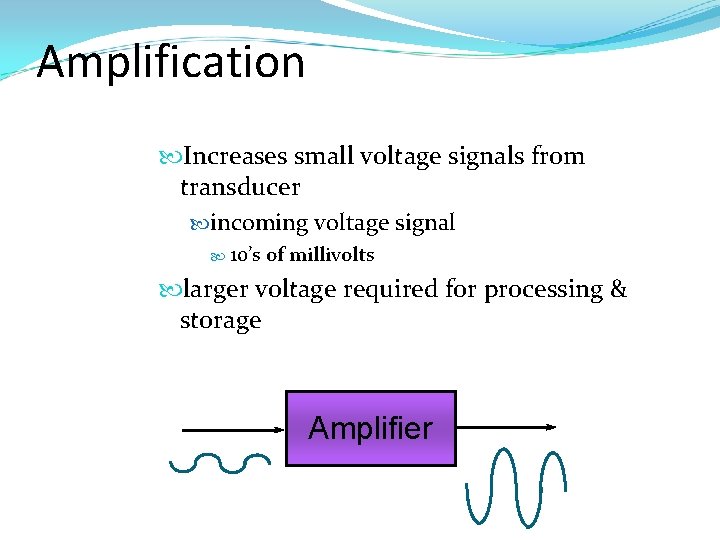 Amplification

Increases small voltage signals from transducer

incoming voltage signal

10's of millivolts

larger voltage required for processing & storage

Amplifier